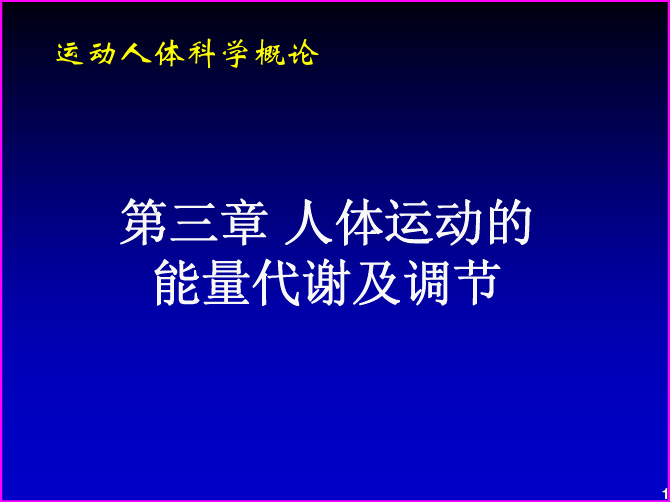 运动人体科学概论

第三章 人体运动的能量代谢及调节

1